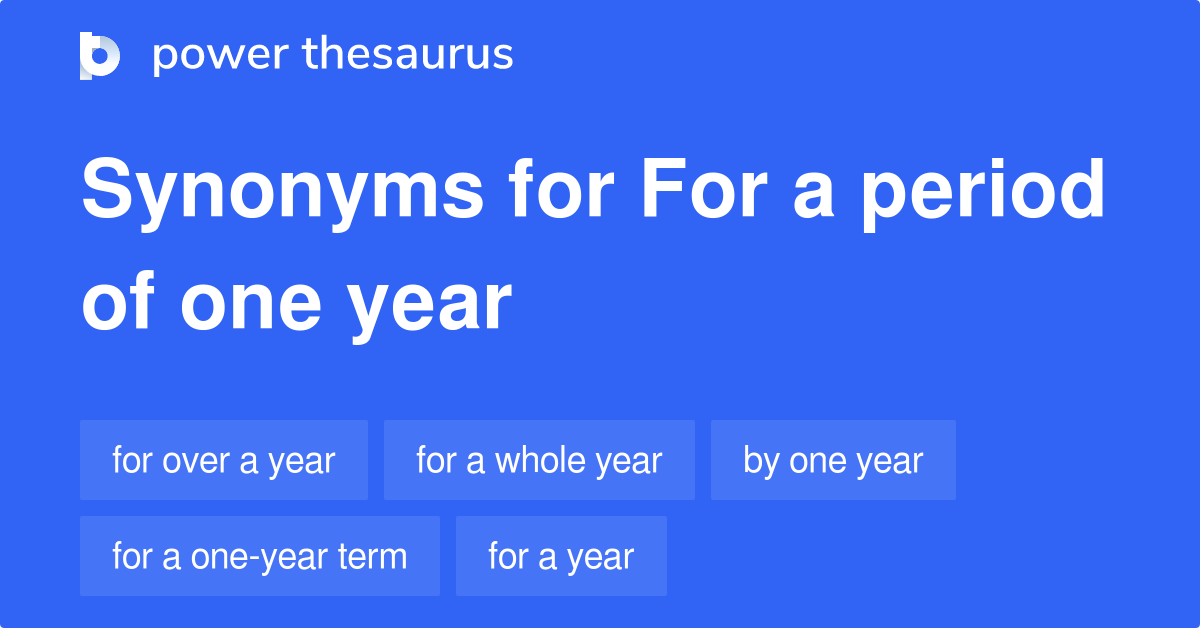 power thesaurus

Synonyms for For a period of one year

for over a year
for a whole year
by one year
for a one-year term
for a year